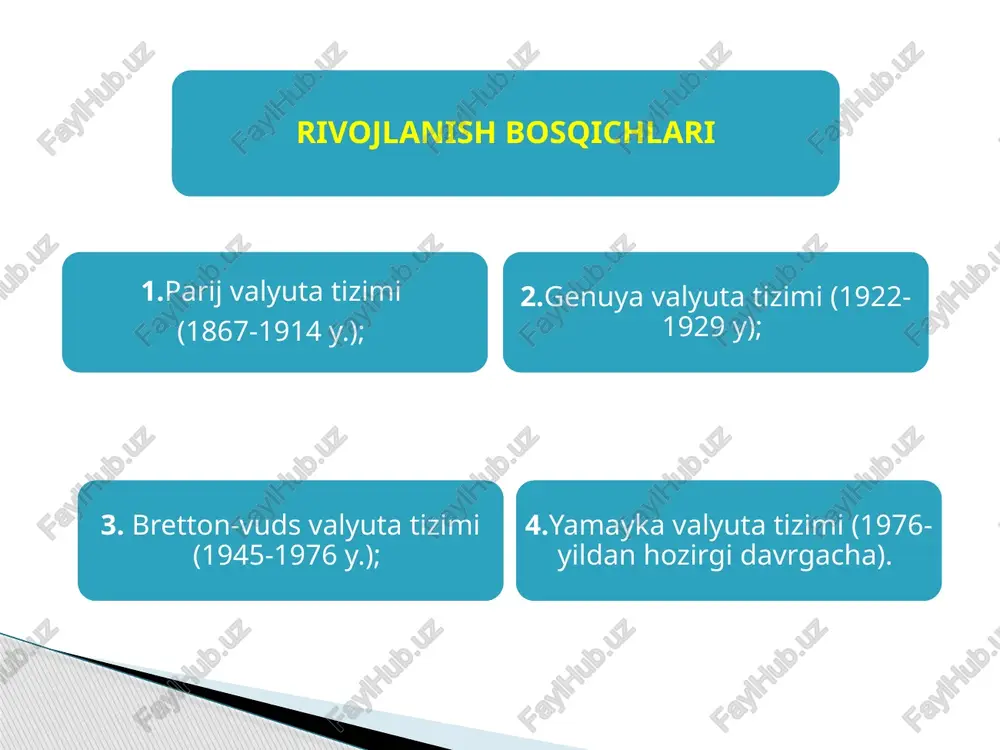 RIVOJLANISH BOSQICHLARI

1.Parij valyuta tizimi (1867-1914 y.);

2.Genuya valyuta tizimi (1922-1929 y);

3. Bretton-vuds valyuta tizimi (1945-1976 y.);

4.Yamayka valyuta tizimi (1976-yildan hozirgi davrgacha).

FaylHub.uz